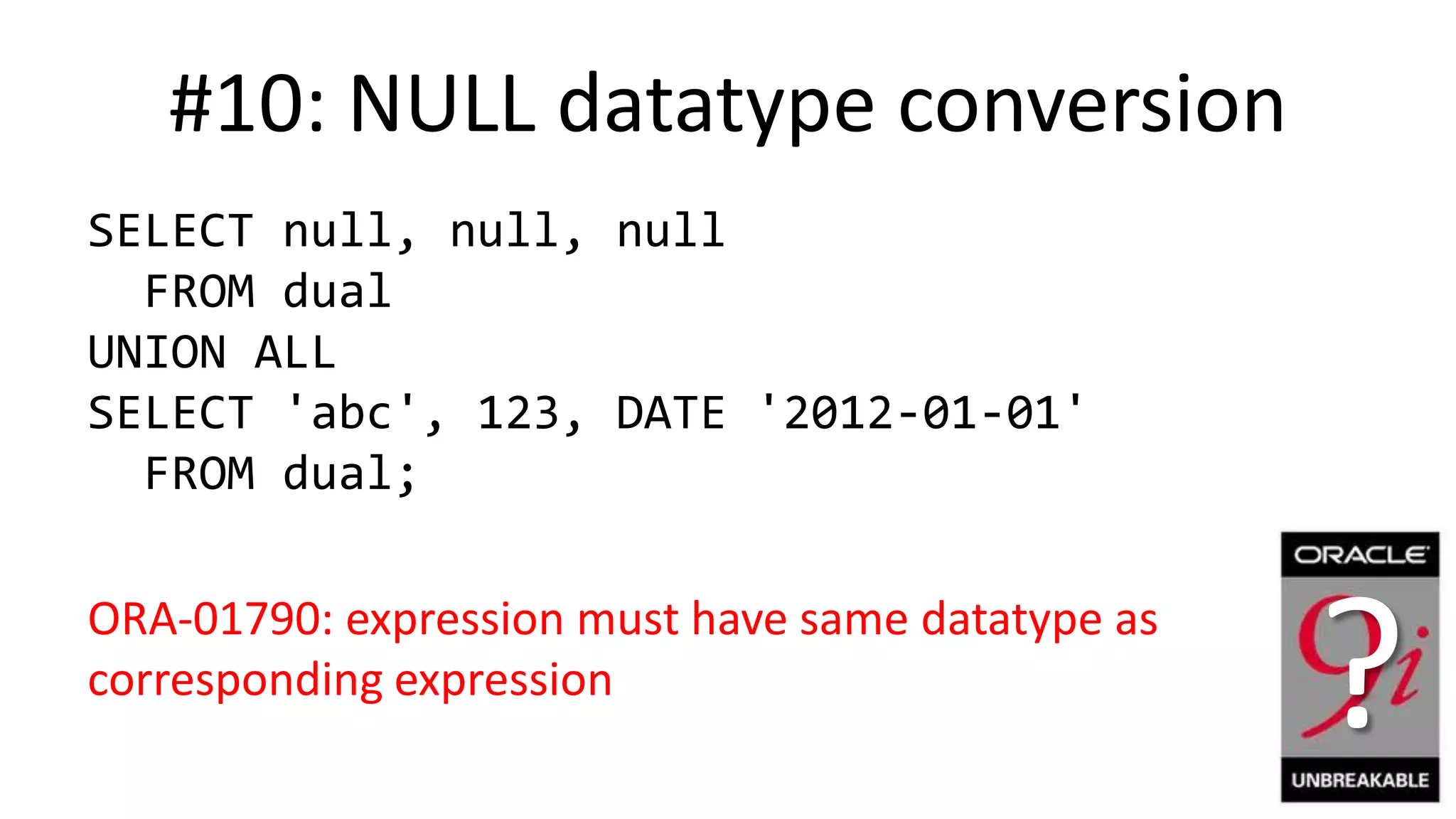 #10: NULL datatype conversion

SELECT null, null, null
FROM dual
UNION ALL
SELECT 'abc', 123, DATE '2012-01-01'
FROM dual;

ORA-01790: expression must have same datatype as corresponding expression

ORACLE
9i ?
UNBREAKABLE